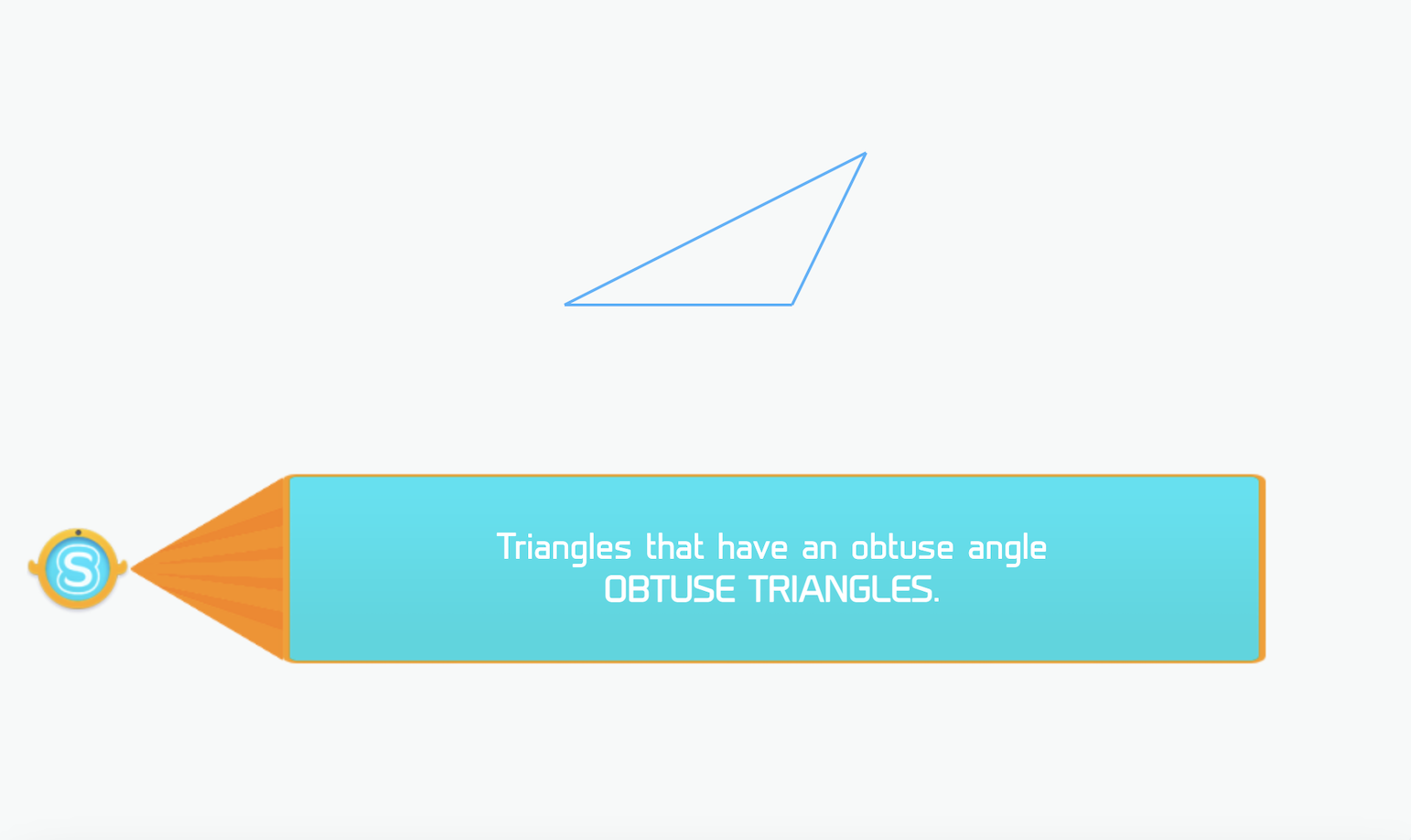 S

Triangles that have an obtuse angle
OBTUSE TRIANGLES.